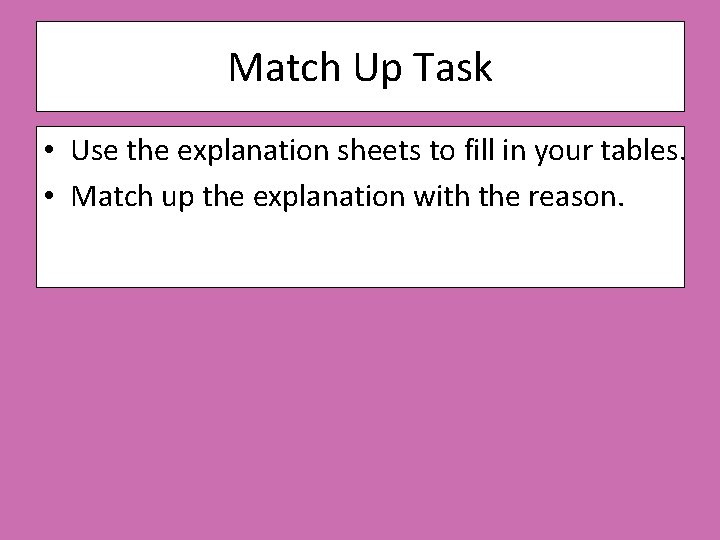 Match Up Task

• Use the explanation sheets to fill in your tables.
• Match up the explanation with the reason.